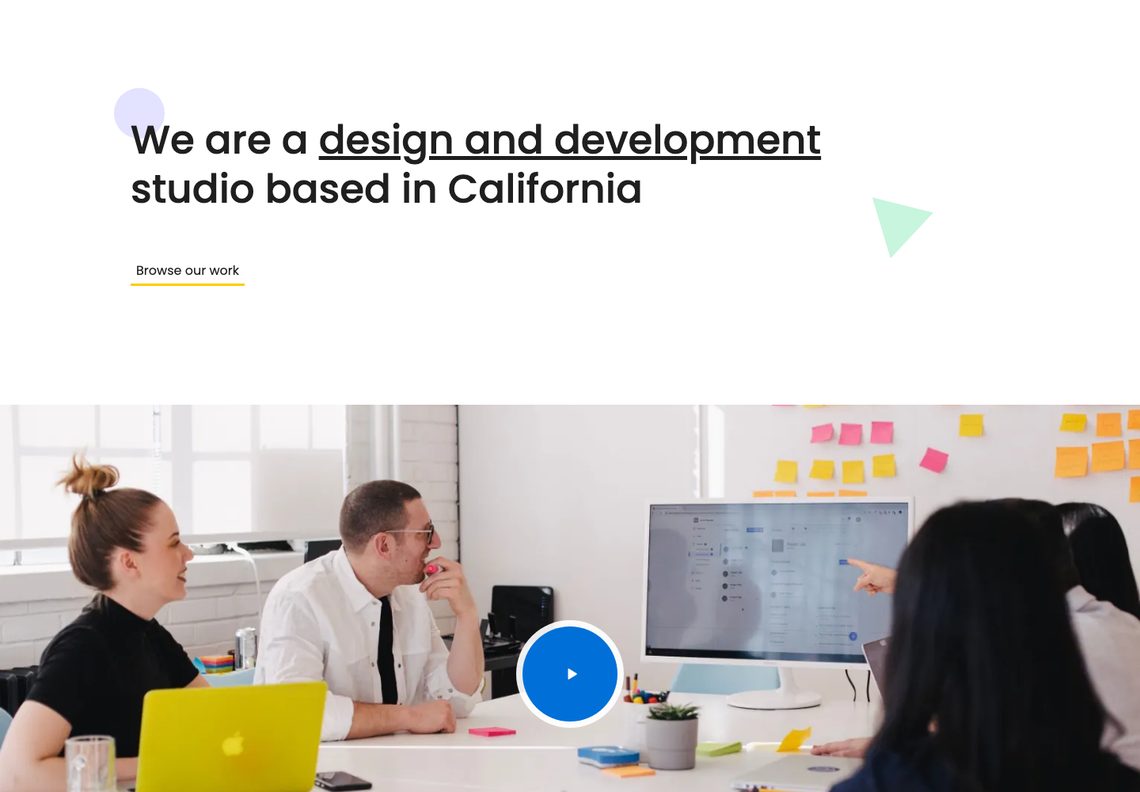 We are a design and development studio based in California

Browse our work